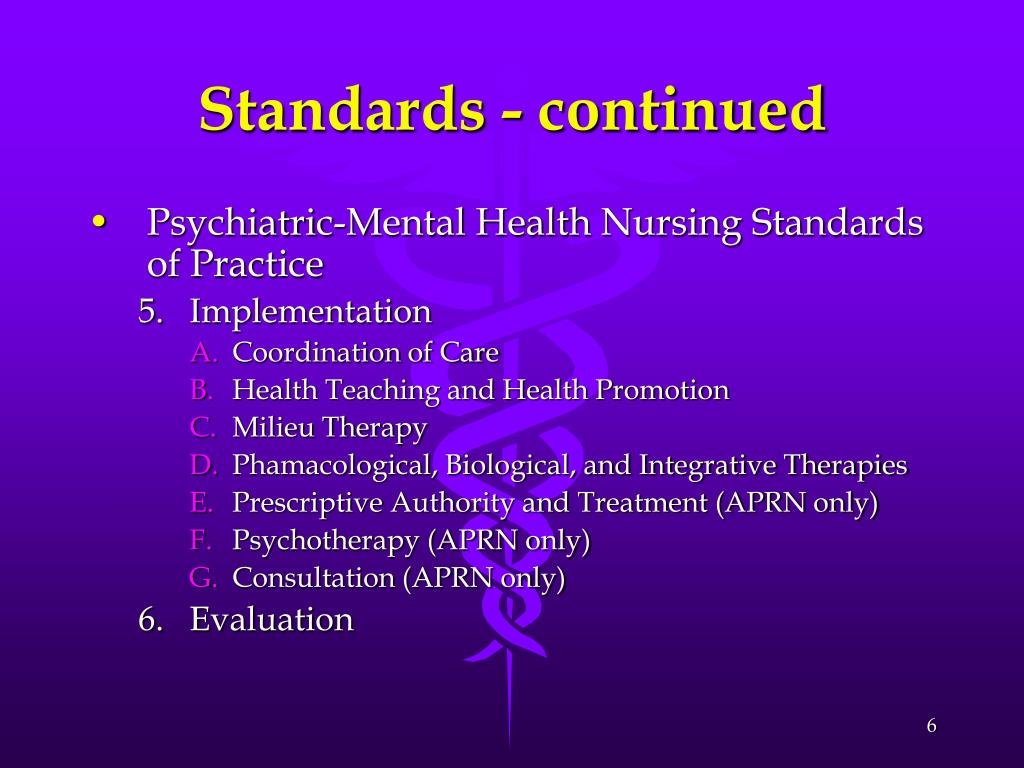 Standards - continued

• Psychiatric-Mental Health Nursing Standards of Practice

5. Implementation

A. Coordination of Care
B. Health Teaching and Health Promotion
C. Milieu Therapy
D. Phamacological, Biological, and Integrative Therapies
E. Prescriptive Authority and Treatment (APRN only)
F. Psychotherapy (APRN only)
G. Consultation (APRN only)

6. Evaluation

6